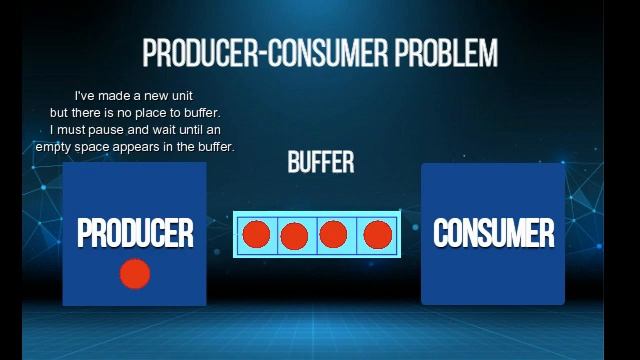 PRODUCER-CONSUMER PROBLEM

I've made a new unit but there is no place to buffer. I must pause and wait until an empty space appears in the buffer.

BUFFER

PRODUCER

CONSUMER